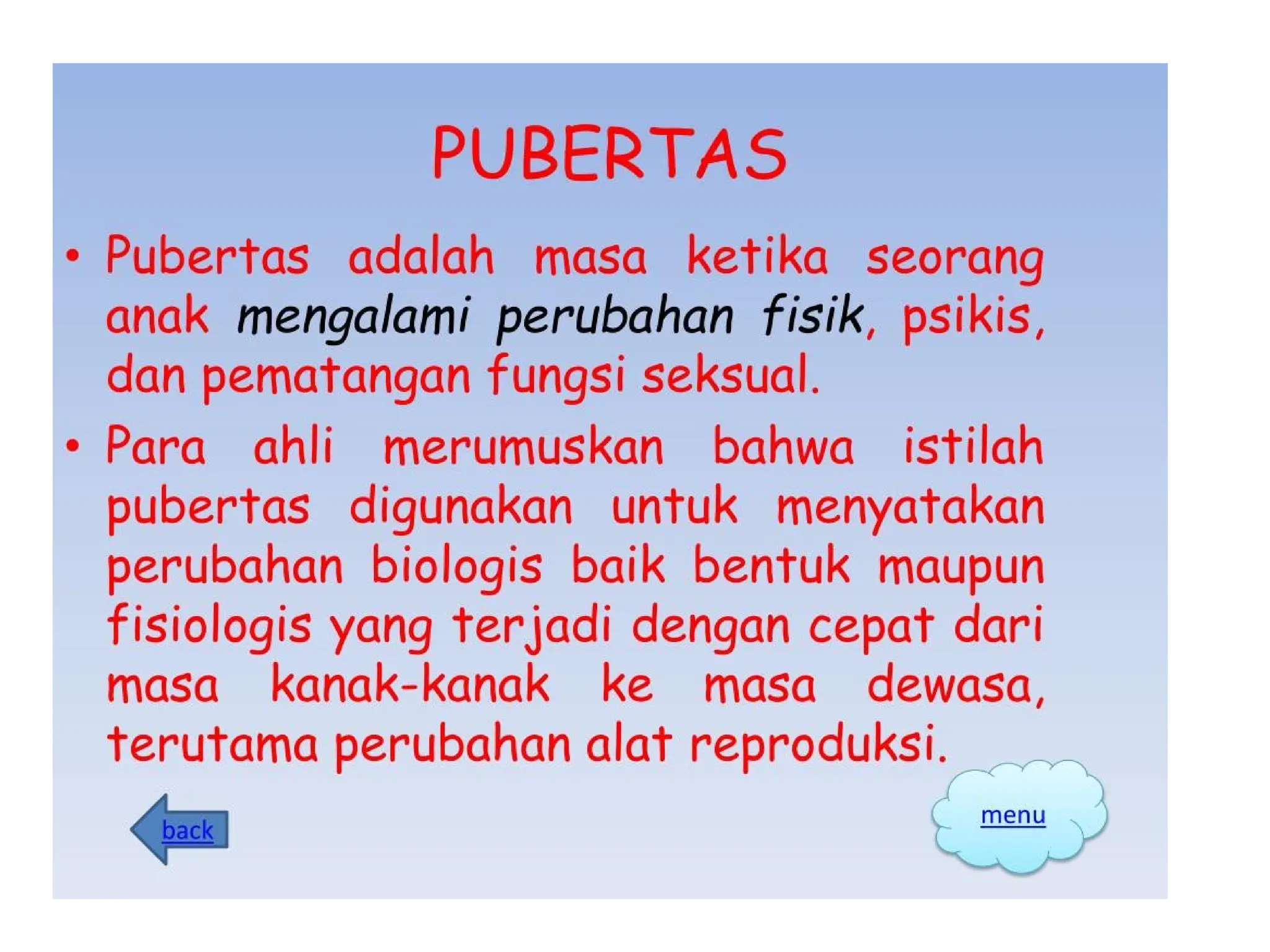 PUBERTAS

• Pubertas adalah masa ketika seorang anak mengalami perubahan fisik, psikis, dan pematangan fungsi seksual.

• Para ahli merumuskan bahwa istilah pubertas digunakan untuk menyatakan perubahan biologis baik bentuk maupun fisiologis yang terjadi dengan cepat dari masa kanak-kanak ke masa dewasa, terutama perubahan alat reproduksi.

back

menu